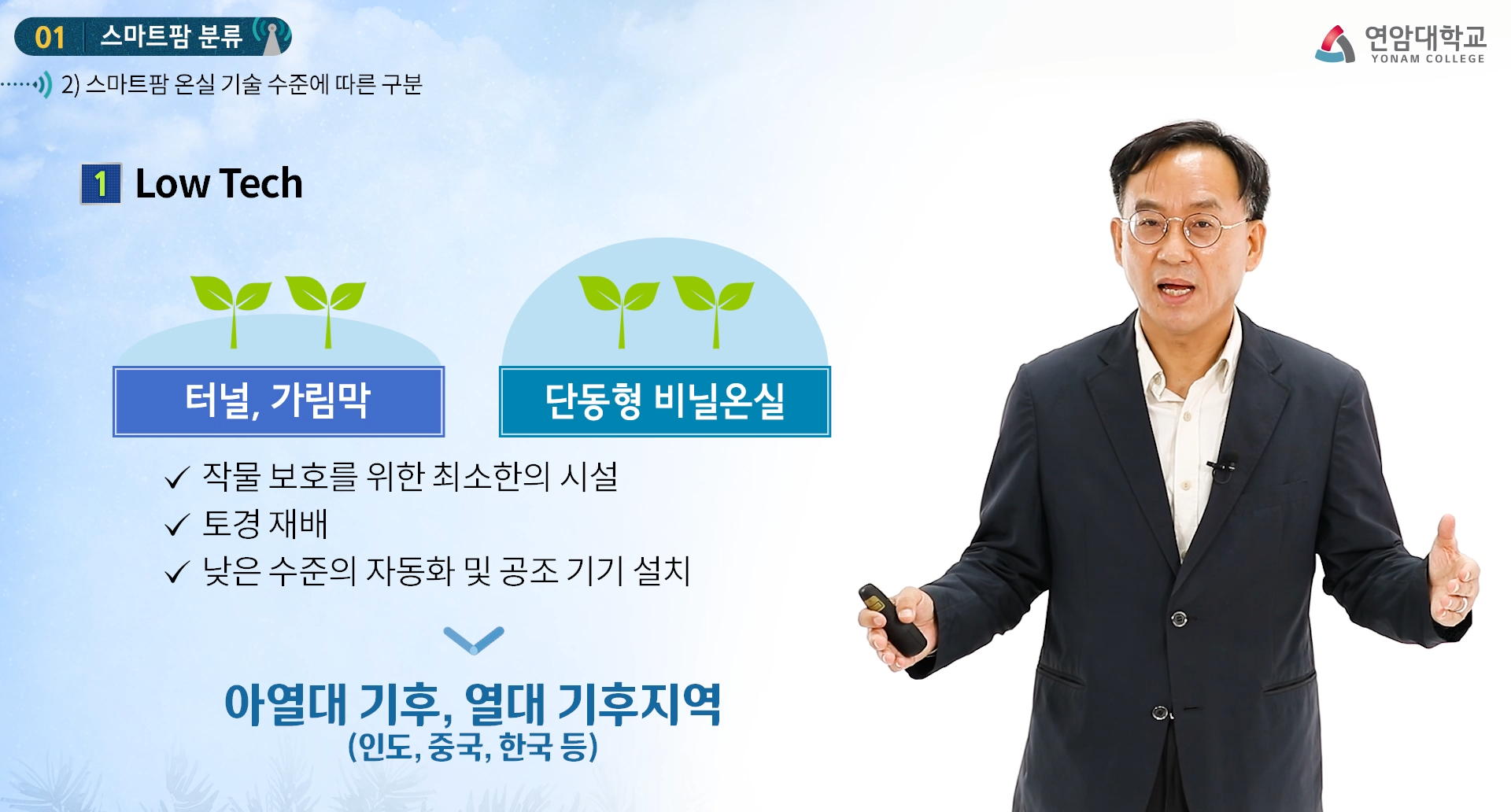 01 스마트팜 분류

연암대학교
YONAM COLLEGE

2) 스마트팜 온실 기술 수준에 따른 구분

1 Low Tech

터널, 가림막

단동형 비닐온실

✓ 작물 보호를 위한 최소한의 시설
✓ 토경 재배
✓ 낮은 수준의 자동화 및 공조 기기 설치

아열대 기후, 열대 기후지역
(인도, 중국, 한국 등)